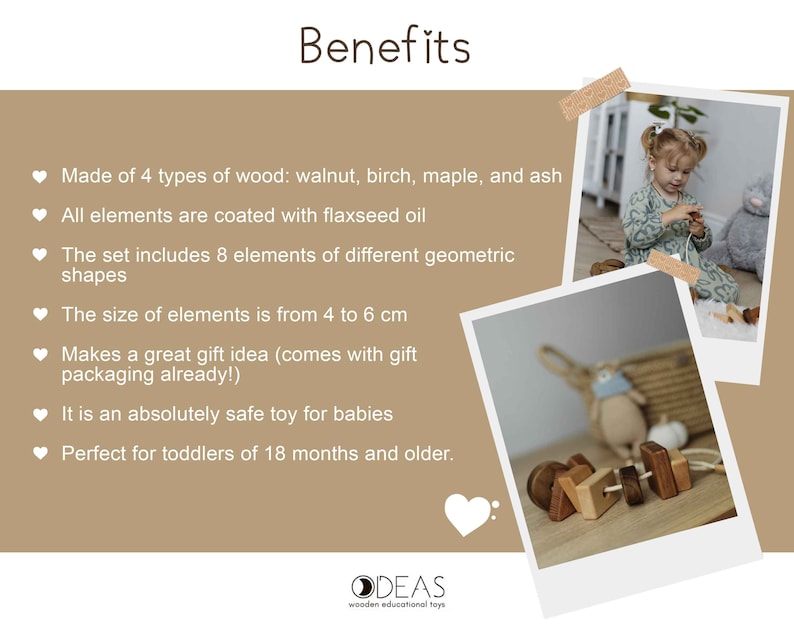 Benefits

Made of 4 types of wood: walnut, birch, maple, and ash

All elements are coated with flaxseed oil

The set includes 8 elements of different geometric shapes

The size of elements is from 4 to 6 cm

Makes a great gift idea (comes with gift packaging already!)

It is an absolutely safe toy for babies

Perfect for toddlers of 18 months and older.

ODEAS
wooden educational toys